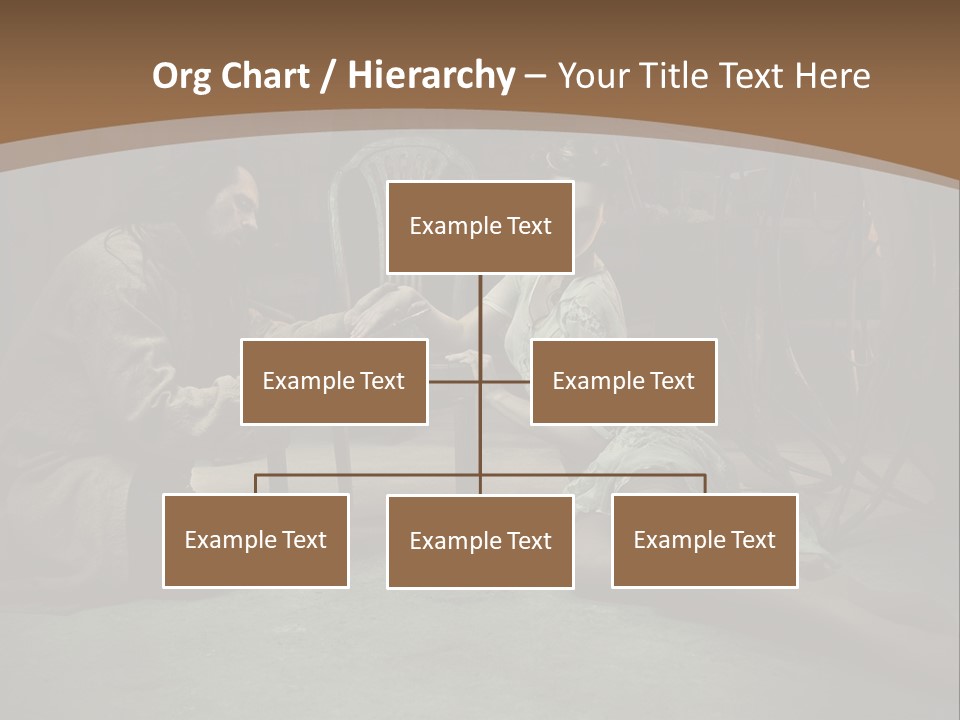 Org Chart / Hierarchy – Your Title Text Here

Example Text

Example Text

Example Text

Example Text

Example Text

Example Text